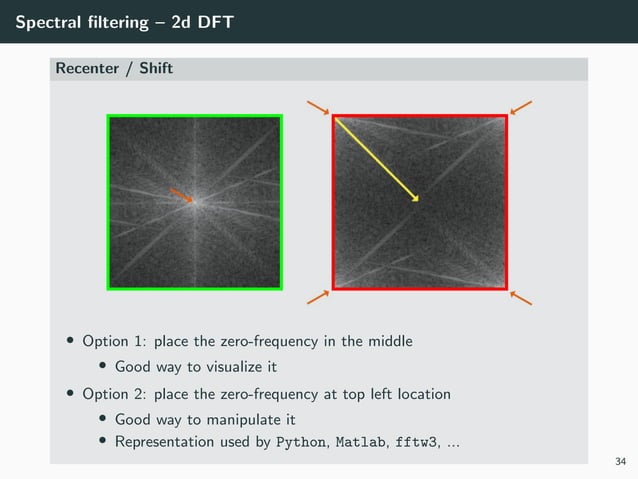 Spectral filtering – 2d DFT

Recenter / Shift

• Option 1: place the zero-frequency in the middle
  • Good way to visualize it
• Option 2: place the zero-frequency at top left location
  • Good way to manipulate it
  • Representation used by Python, Matlab, fftw3, ...

34